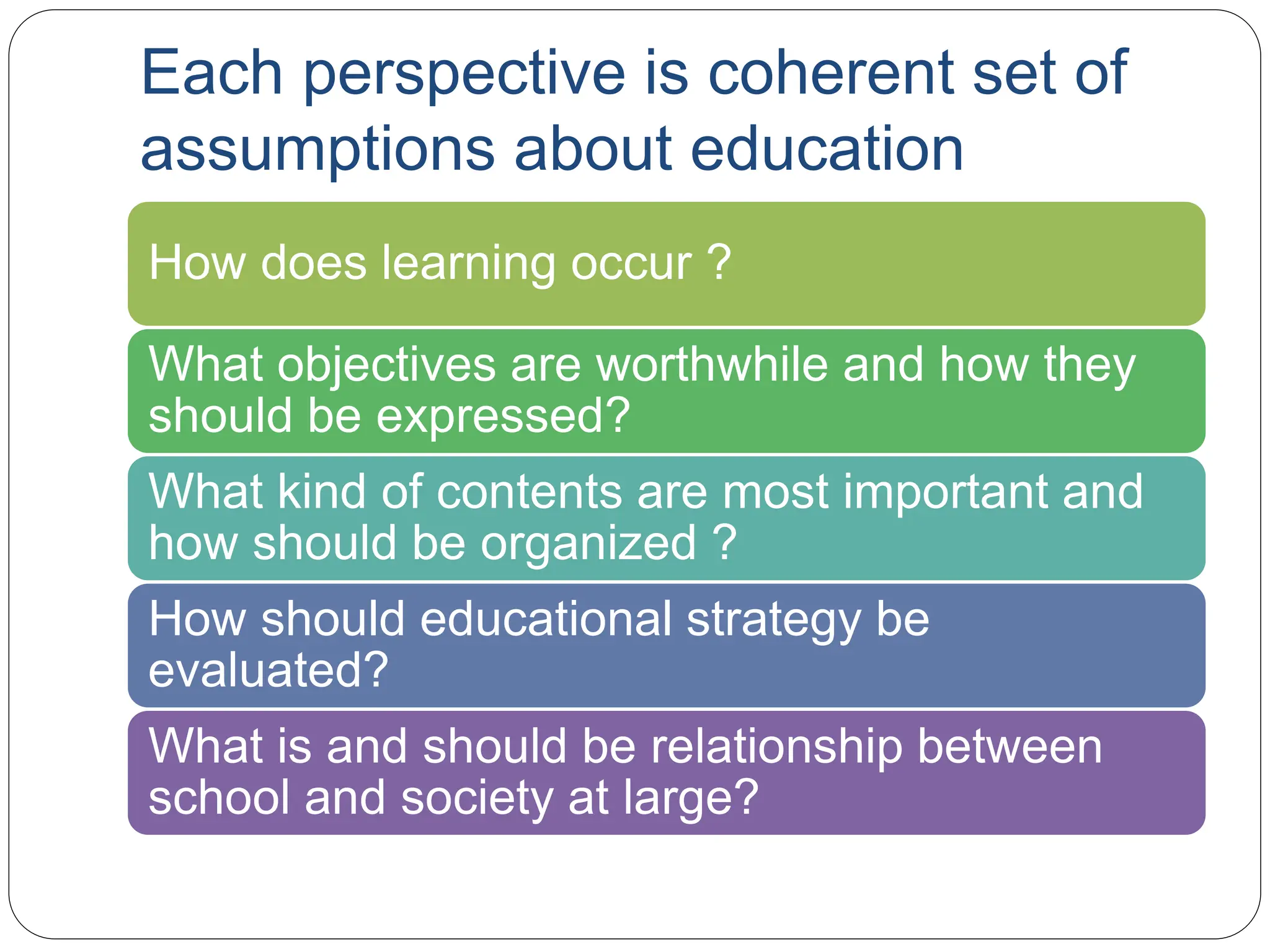 Each perspective is coherent set of assumptions about education

How does learning occur ?

What objectives are worthwhile and how they should be expressed?

What kind of contents are most important and how should be organized ?

How should educational strategy be evaluated?

What is and should be relationship between school and society at large?